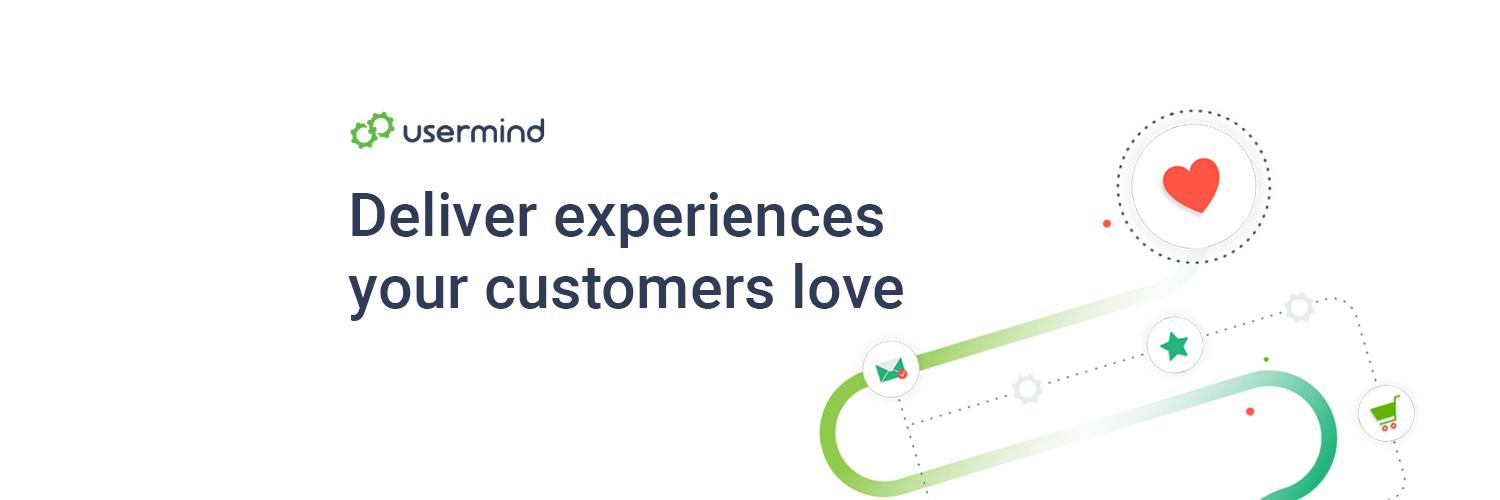 usermind

Deliver experiences your customers love